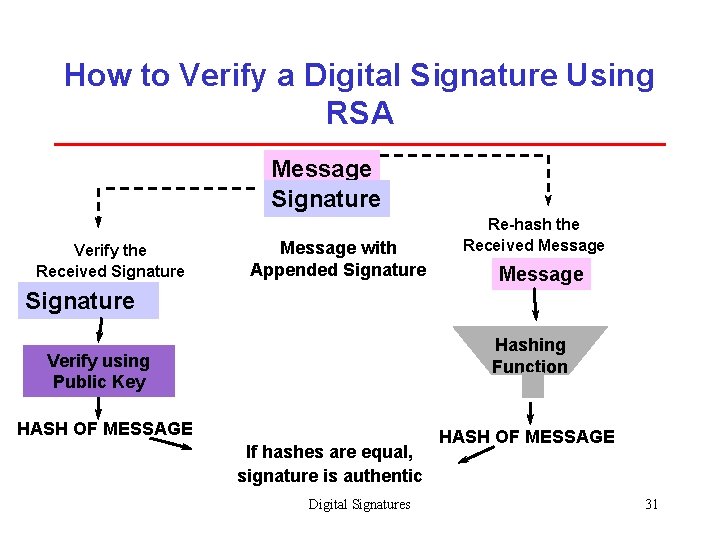 How to Verify a Digital Signature Using RSA

Message
Signature

Message with Appended Signature

Verify the Received Signature

Signature

Verify using Public Key

HASH OF MESSAGE

Re-hash the Received Message

Message

Hashing Function

HASH OF MESSAGE

If hashes are equal, signature is authentic

Digital Signatures

31